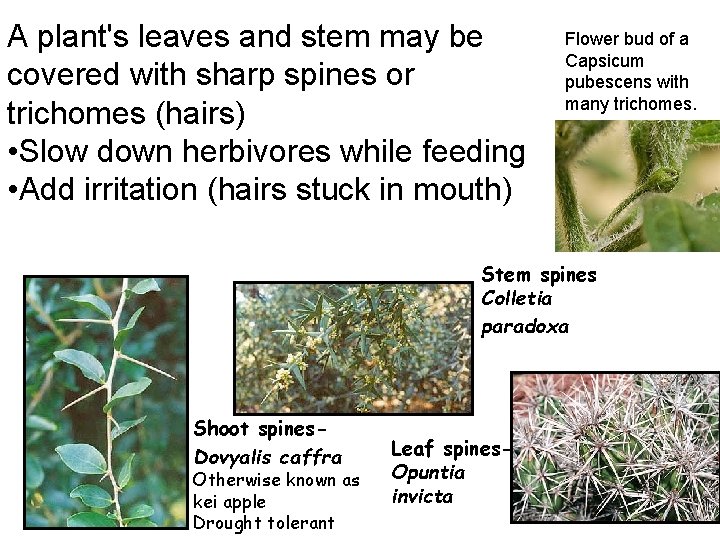 A plant's leaves and stem may be covered with sharp spines or trichomes (hairs)
•Slow down herbivores while feeding
•Add irritation (hairs stuck in mouth)

Flower bud of a Capsicum pubescens with many trichomes.

Stem spines
Colletia paradoxa

Shoot spines-
Dovyalis caffra
Otherwise known as kei apple
Drought tolerant

Leaf spines-
Opuntia invicta